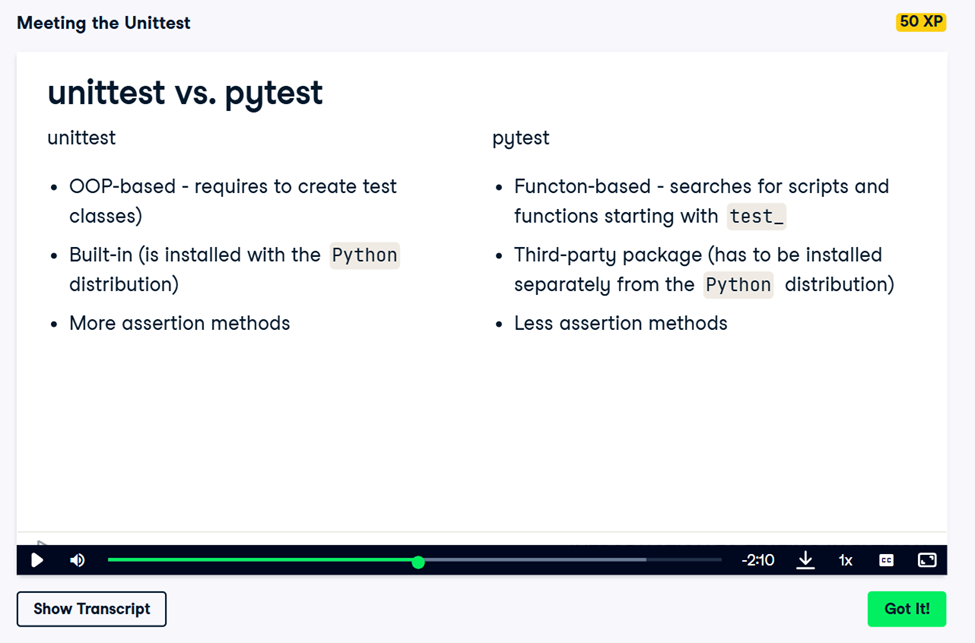 Meeting the Unittest

50 XP

unittest vs. pytest

unittest

- OOP-based - requires to create test classes)
- Built-in (is installed with the Python distribution)
- More assertion methods

pytest

- Functon-based - searches for scripts and functions starting with test_
- Third-party package (has to be installed separately from the Python distribution)
- Less assertion methods

-2:10

1x

CC

Show Transcript

Got It!